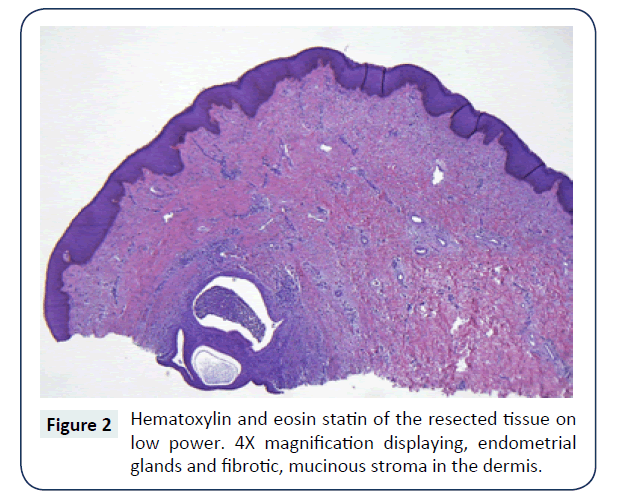 Figure 2 Hematoxylin and eosin statin of the resected tissue on low power. 4X magnification displaying, endometrial glands and fibrotic, mucinous stroma in the dermis.